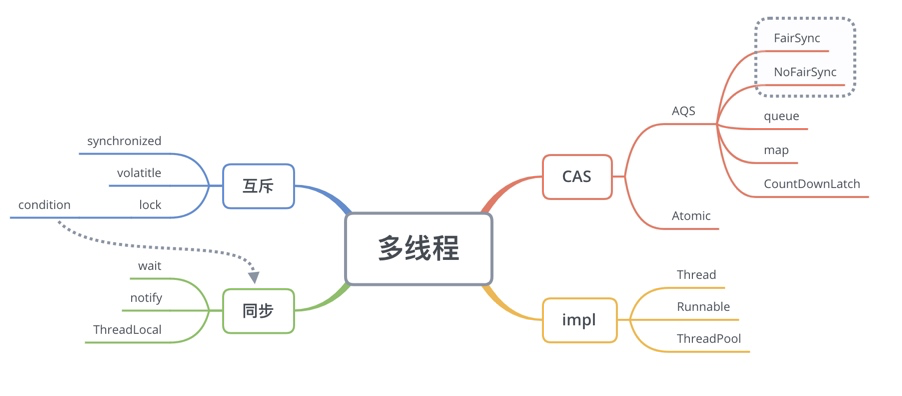 多线程

互斥
synchronized
volatitle
lock
condition

同步
wait
notify
ThreadLocal

CAS
AQS
FairSync
NoFairSync
queue
map
CountDownLatch
Atomic

impl
Thread
Runnable
ThreadPool